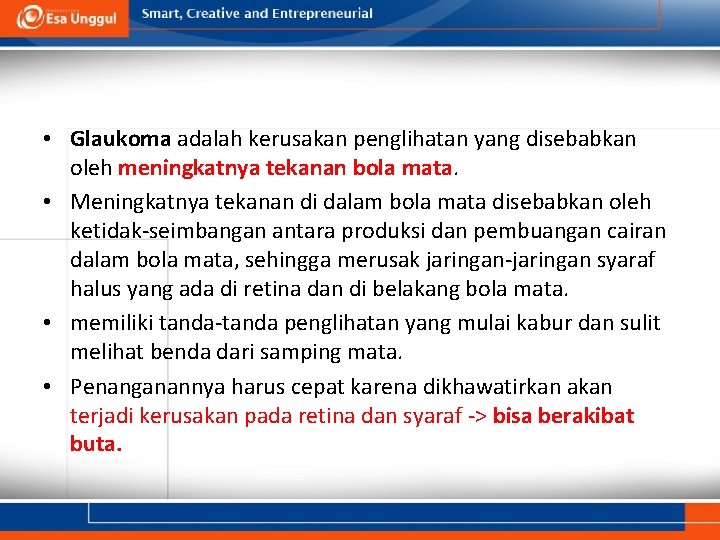 Esa Unggul

Smart, Creative and Entrepreneurial

• Glaukoma adalah kerusakan penglihatan yang disebabkan oleh meningkatnya tekanan bola mata.

• Meningkatnya tekanan di dalam bola mata disebabkan oleh ketidak-seimbangan antara produksi dan pembuangan cairan dalam bola mata, sehingga merusak jaringan-jaringan syaraf halus yang ada di retina dan di belakang bola mata.

• memiliki tanda-tanda penglihatan yang mulai kabur dan sulit melihat benda dari samping mata.

• Penanganannya harus cepat karena dikhawatirkan akan terjadi kerusakan pada retina dan syaraf -> bisa berakibat buta.